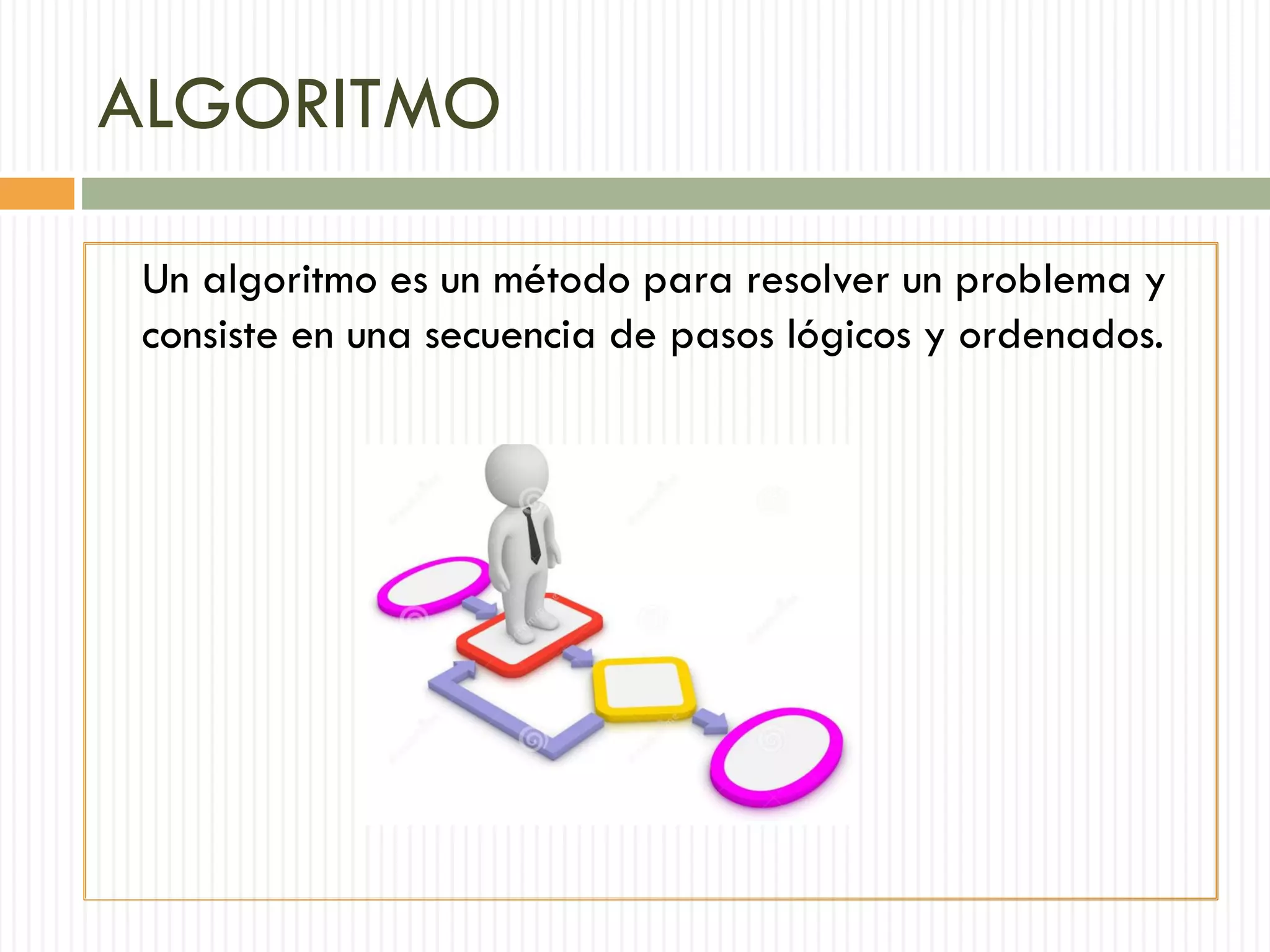 ALGORITMO

Un algoritmo es un método para resolver un problema y consiste en una secuencia de pasos lógicos y ordenados.